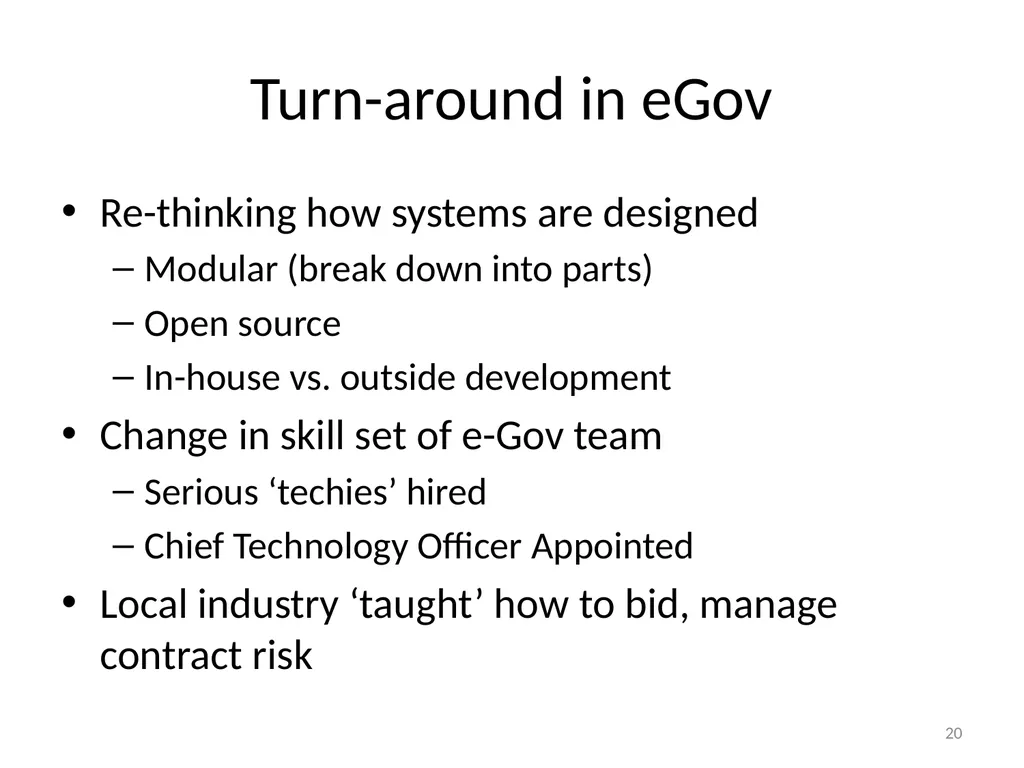 Turn-around in eGov

• Re-thinking how systems are designed
– Modular (break down into parts)
– Open source
– In-house vs. outside development

• Change in skill set of e-Gov team
– Serious ‘techies’ hired
– Chief Technology Officer Appointed

• Local industry ‘taught’ how to bid, manage contract risk

20